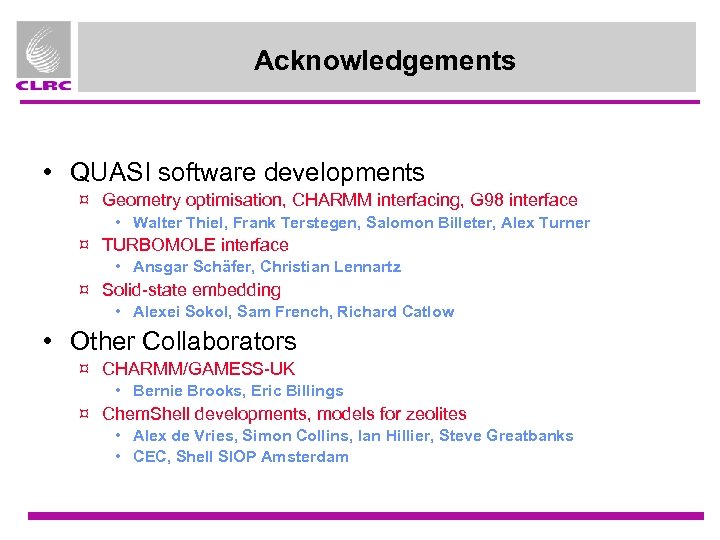 CLRC

Acknowledgements

• QUASI software developments
¤ Geometry optimisation, CHARMM interfacing, G98 interface
• Walter Thiel, Frank Terstegen, Salomon Billeter, Alex Turner
¤ TURBOMOLE interface
• Ansgar Schäfer, Christian Lennartz
¤ Solid-state embedding
• Alexei Sokol, Sam French, Richard Catlow

• Other Collaborators
¤ CHARMM/GAMESS-UK
• Bernie Brooks, Eric Billings
¤ ChemShell developments, models for zeolites
• Alex de Vries, Simon Collins, Ian Hillier, Steve Greatbanks
• CEC, Shell SIOP Amsterdam